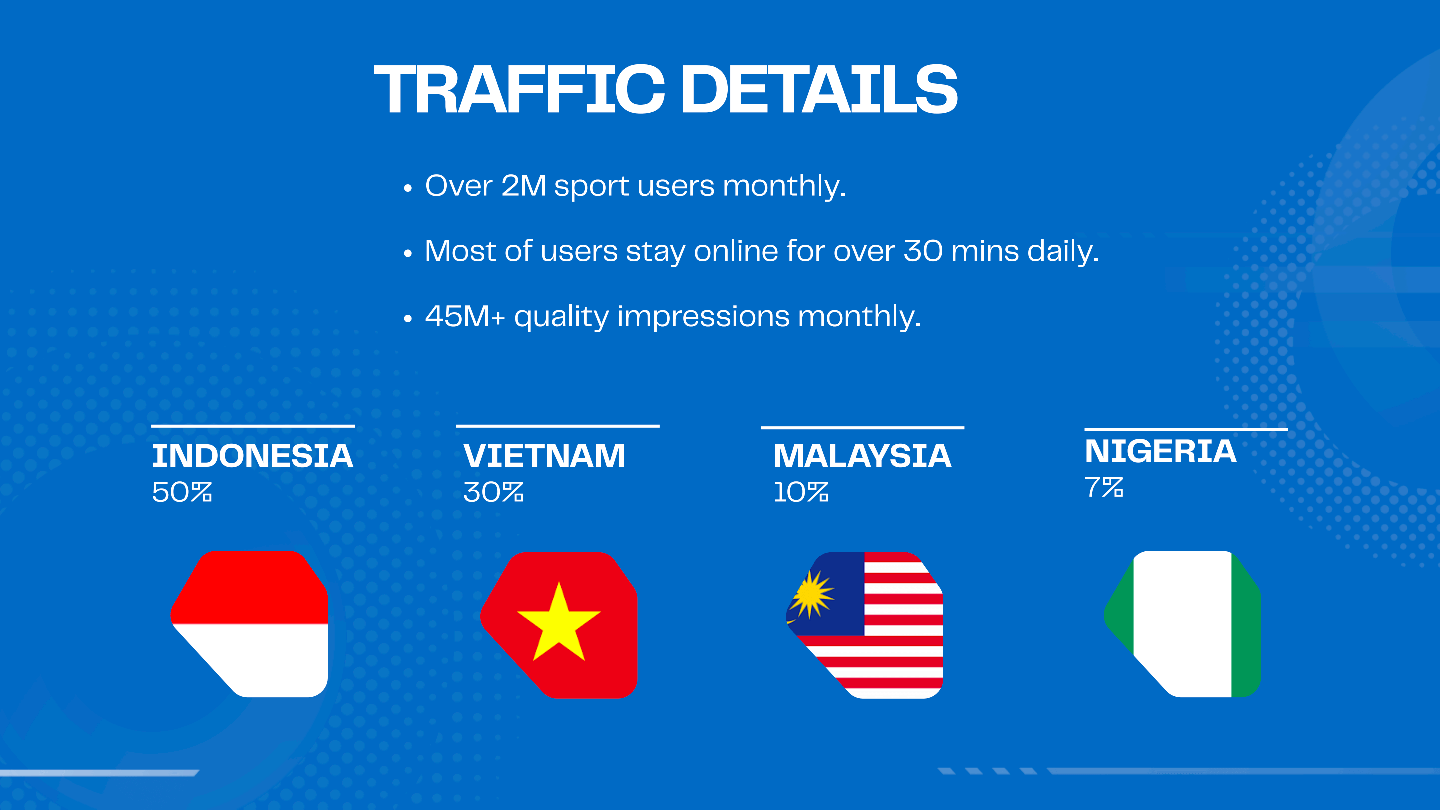 TRAFFIC DETAILS

• Over 2M sport users monthly.

• Most of users stay online for over 30 mins daily.

• 45M+ quality impressions monthly.

INDONESIA
50%

VIETNAM
30%

MALAYSIA
10%

NIGERIA
7%